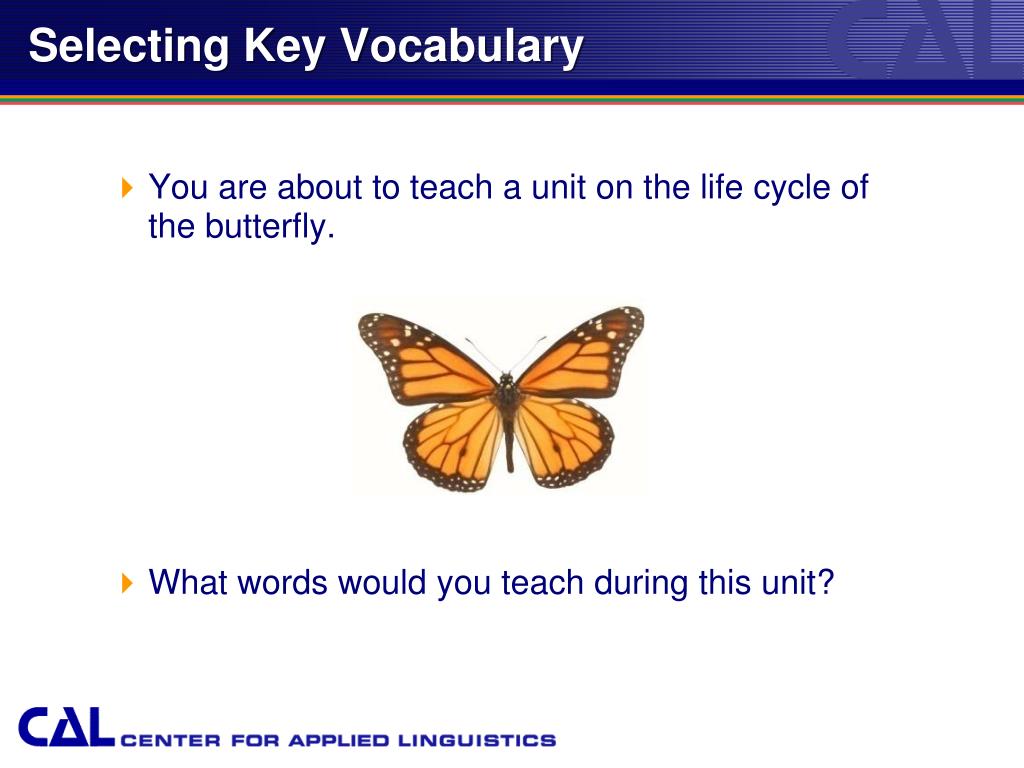 Selecting Key Vocabulary

CAL

You are about to teach a unit on the life cycle of the butterfly.

What words would you teach during this unit?

CAL CENTER FOR APPLIED LINGUISTICS